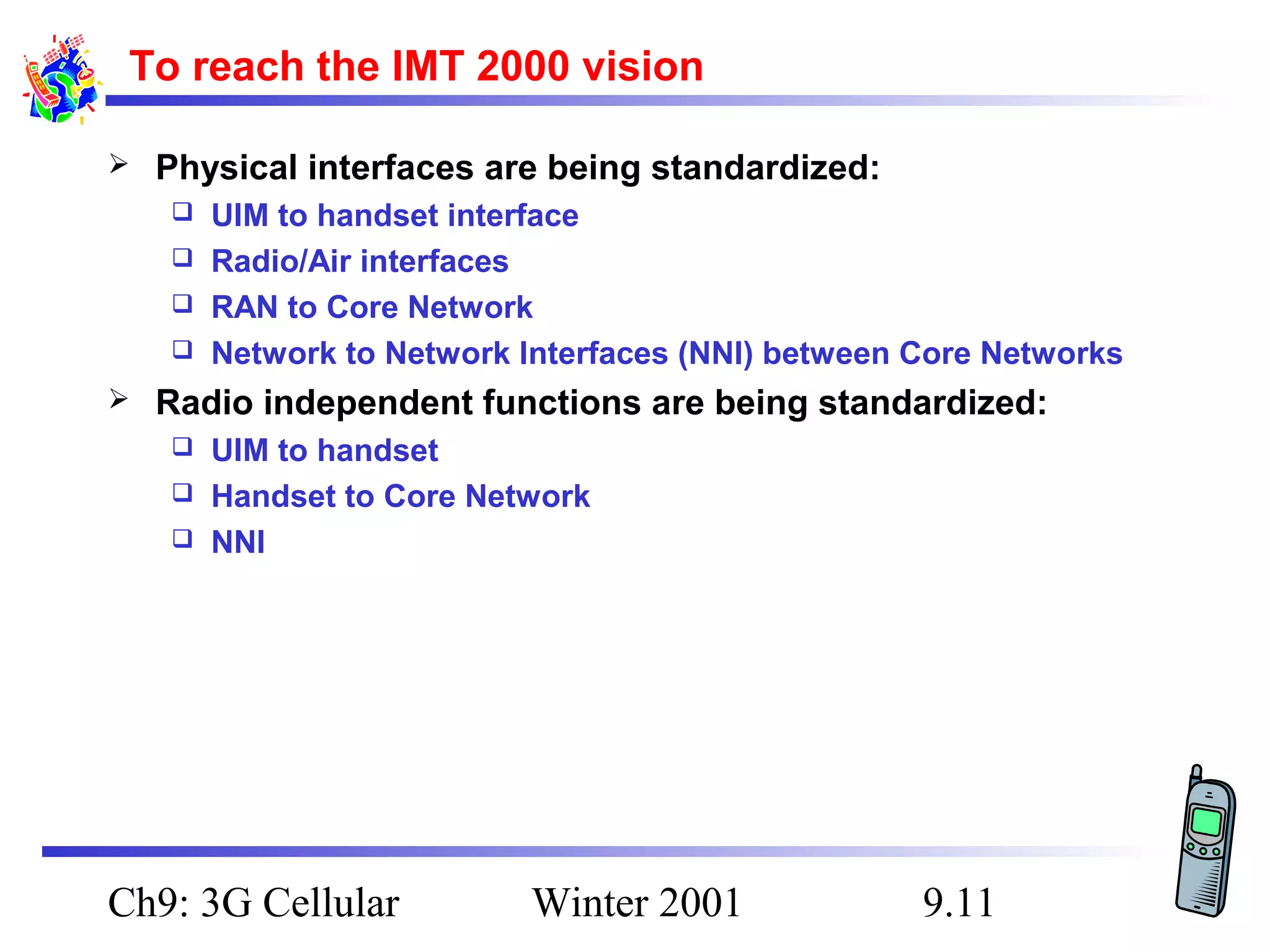 To reach the IMT 2000 vision

➢ Physical interfaces are being standardized:
❑ UIM to handset interface
❑ Radio/Air interfaces
❑ RAN to Core Network
❑ Network to Network Interfaces (NNI) between Core Networks
➢ Radio independent functions are being standardized:
❑ UIM to handset
❑ Handset to Core Network
❑ NNI

Ch9: 3G Cellular Winter 2001 9.11